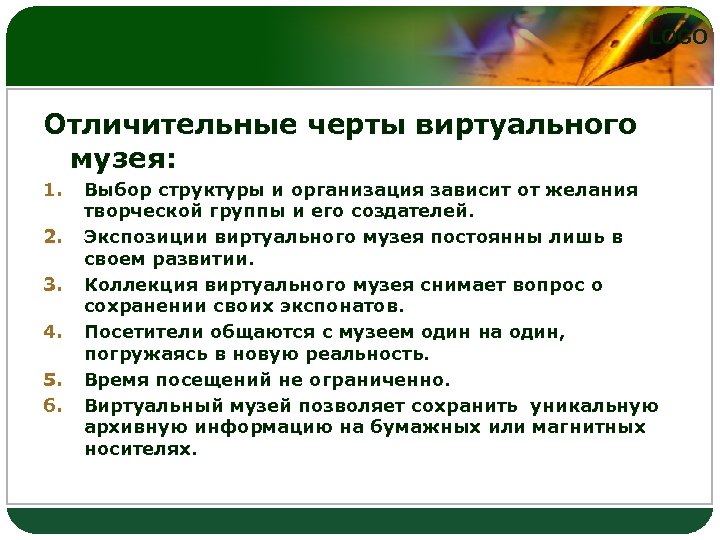 LOGO

Отличительные черты виртуального музея:

1. Выбор структуры и организация зависит от желания творческой группы и его создателей.
2. Экспозиции виртуального музея постоянны лишь в своем развитии.
3. Коллекция виртуального музея снимает вопрос о сохранении своих экспонатов.
4. Посетители общаются с музеем один на один, погружаясь в новую реальность.
5. Время посещений не ограниченно.
6. Виртуальный музей позволяет сохранить уникальную архивную информацию на бумажных или магнитных носителях.